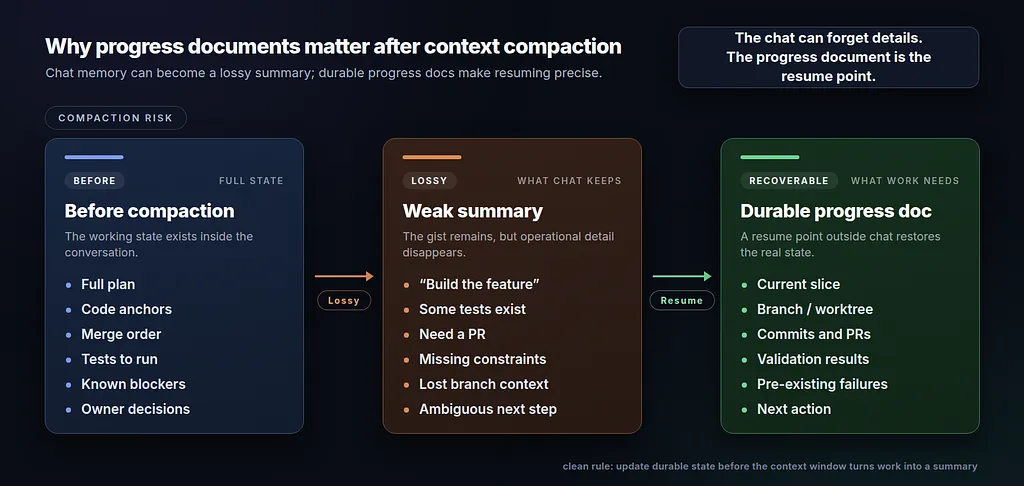 Why progress documents matter after context compaction

Chat memory can become a lossy summary; durable progress docs make resuming precise.

The chat can forget details. The progress document is the resume point.

COMPACTION RISK

BEFORE FULL STATE

Before compaction

The working state exists inside the conversation.

- Full plan
- Code anchors
- Merge order
- Tests to run
- Known blockers
- Owner decisions

Lossy

LOSSY WHAT CHAT KEEPS

Weak summary

The gist remains, but operational detail disappears.

- "Build the feature"
- Some tests exist
- Need a PR
- Missing constraints
- Lost branch context
- Ambiguous next step

Resume

RECOVERABLE WHAT WORK NEEDS

Durable progress doc

A resume point outside chat restores the real state.

- Current slice
- Branch / worktree
- Commits and PRs
- Validation results
- Pre-existing failures
- Next action

clean rule: update durable state before the context window turns work into a summary